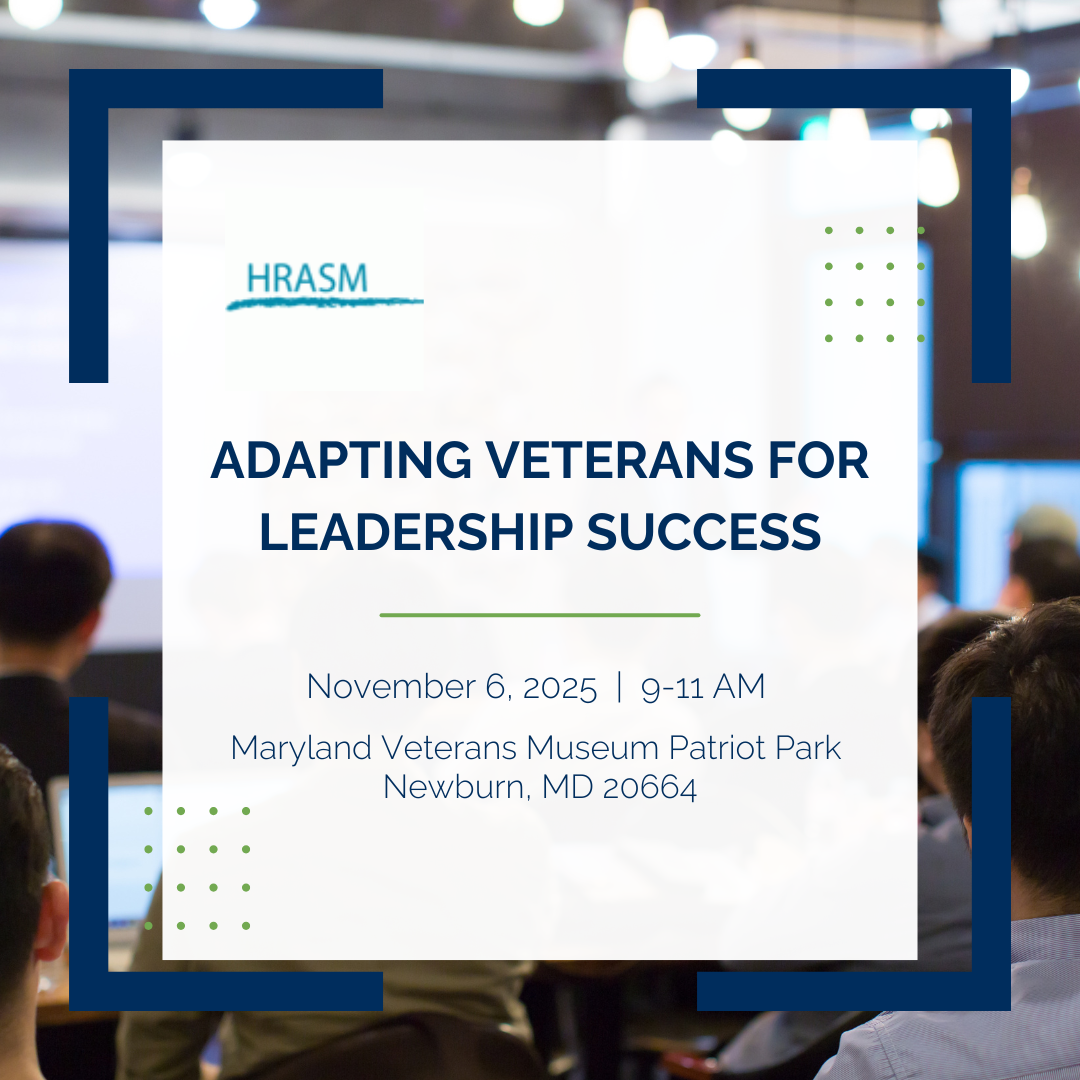 HRASM

ADAPTING VETERANS FOR LEADERSHIP SUCCESS

November 6, 2025 | 9-11 AM

Maryland Veterans Museum Patriot Park
Newburn, MD 20664